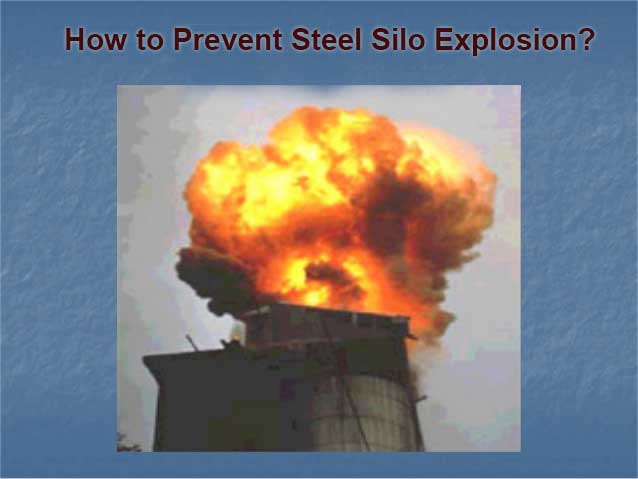 How to Prevent Steel Silo Explosion?